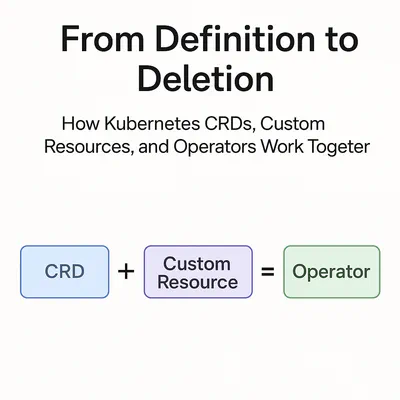 From Definition to Deletion

How Kubernetes CRDs, Custom Resources, and Operators Work Togeter

CRD + Custom Resource = Operator